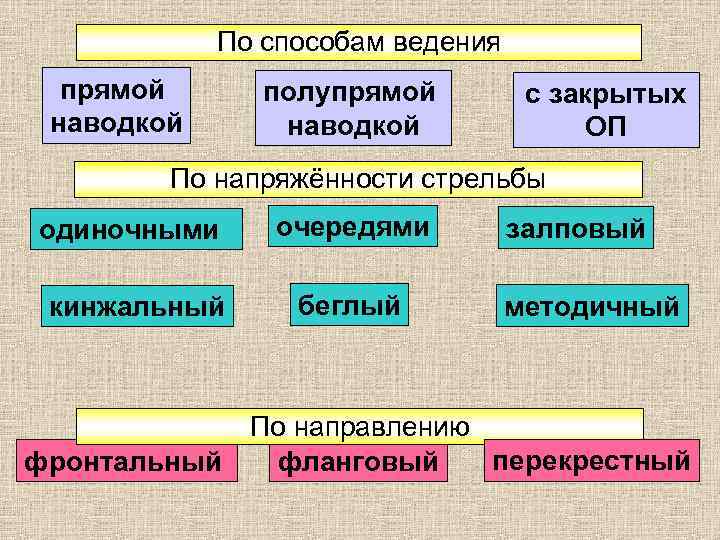 По способам ведения

прямой наводкой

полупрямой наводкой

с закрытых ОП

По напряжённости стрельбы

одиночными

очередями

залповый

кинжальный

беглый

методичный

По направлению

фронтальный

фланговый

перекрестный